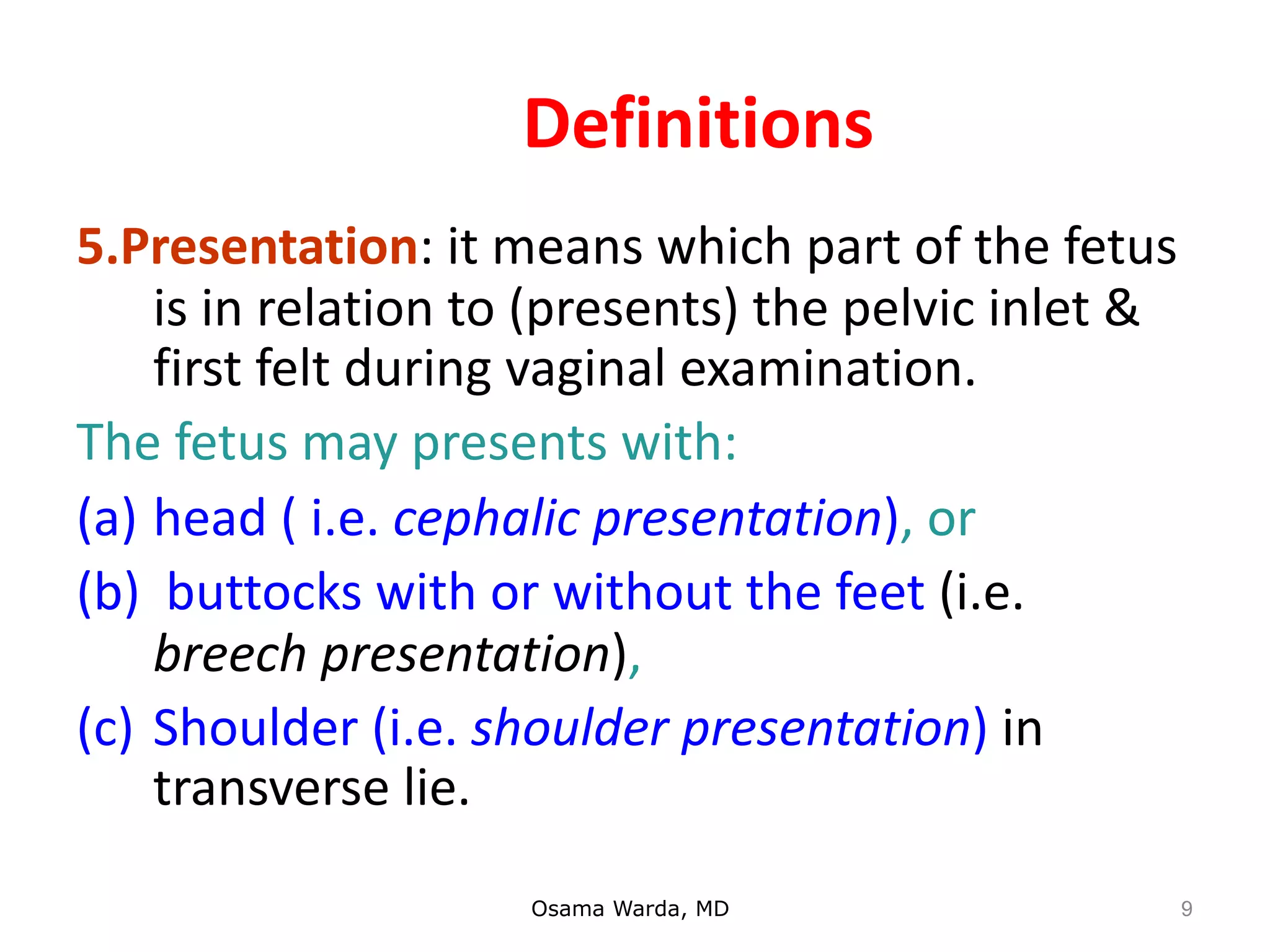 Definitions

5.Presentation: it means which part of the fetus is in relation to (presents) the pelvic inlet & first felt during vaginal examination.

The fetus may presents with:

(a) head ( i.e. cephalic presentation), or

(b) buttocks with or without the feet (i.e. breech presentation),

(c) Shoulder (i.e. shoulder presentation) in transverse lie.

Osama Warda, MD

9